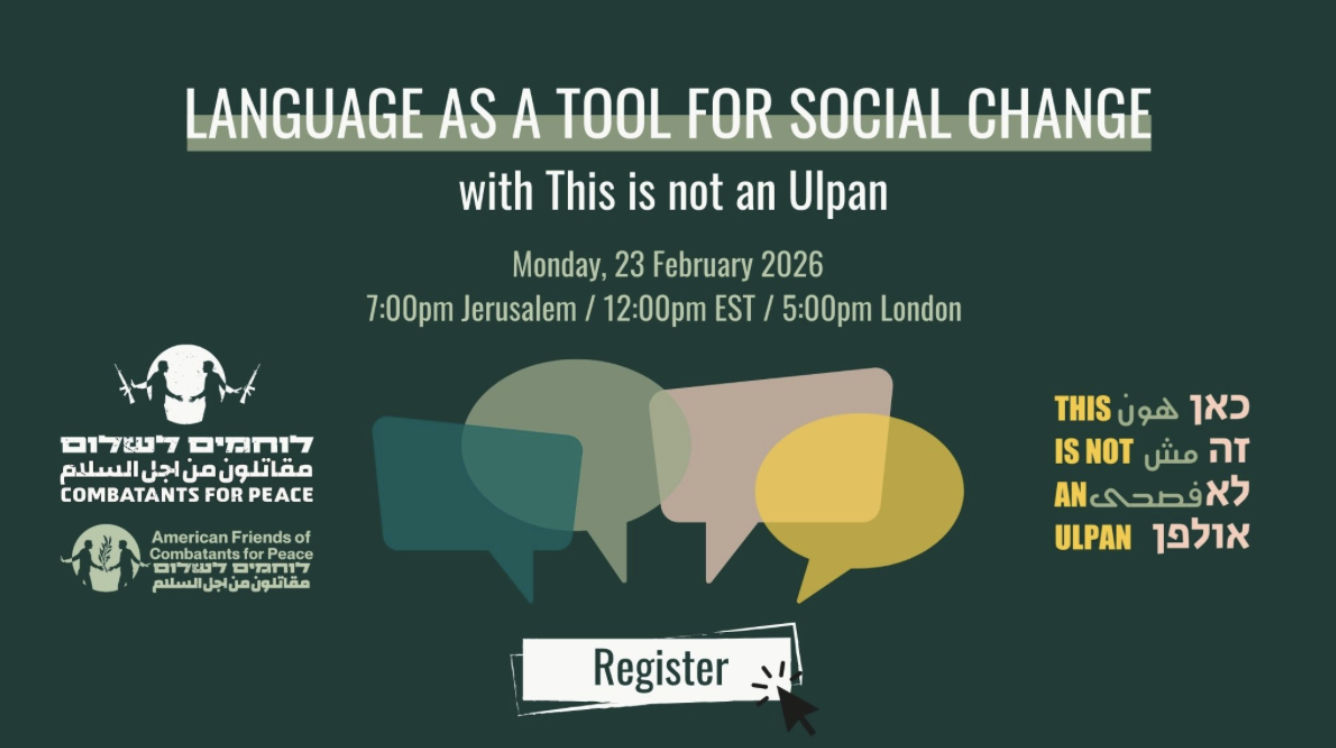 LANGUAGE AS A TOOL FOR SOCIAL CHANGE
with This is not an Ulpan

Monday, 23 February 2026
7:00pm Jerusalem / 12:00pm EST / 5:00pm London

לוחמים לשלום
مقاتلون من اجل السلام
COMBATANTS FOR PEACE

American Friends of Combatants for Peace
לוחמים לשלום
مقاتلون من اجل السلام

THIS هون כאן
IS NOT مش זה
AN فصحى לא
ULPAN אולפן

Register